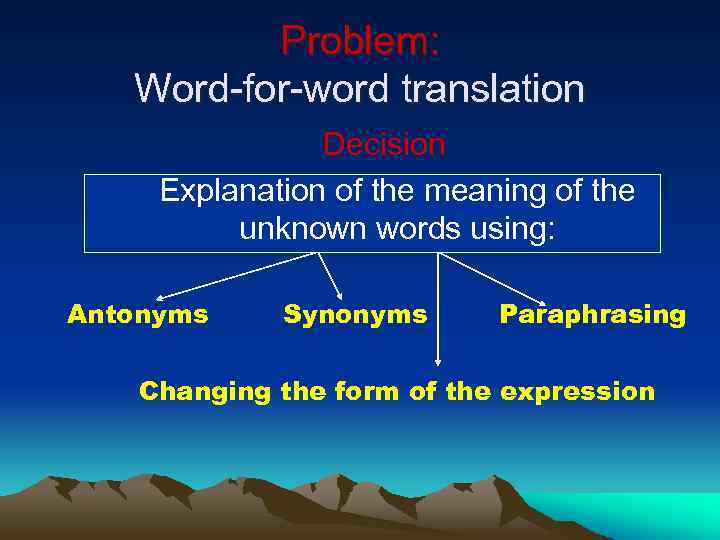 Problem:
Word-for-word translation

Decision

Explanation of the meaning of the unknown words using:

Antonyms

Synonyms

Paraphrasing

Changing the form of the expression